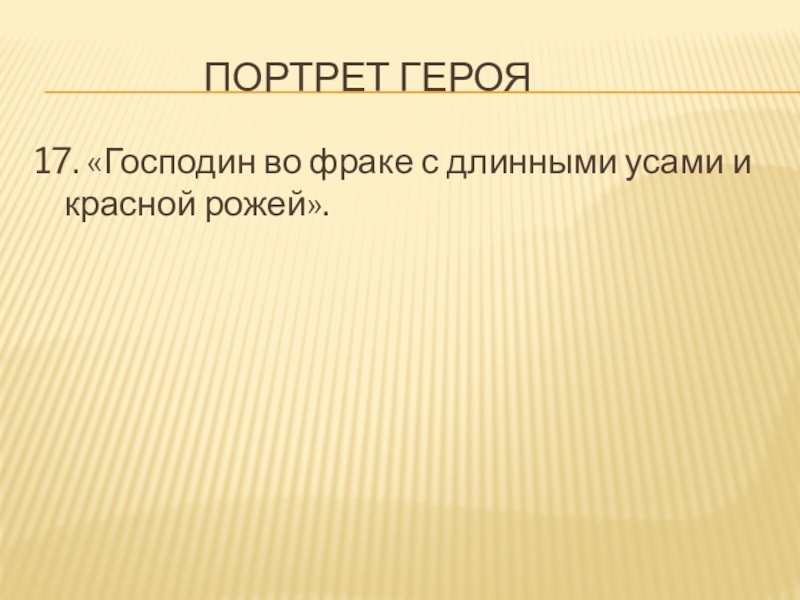 ПОРТРЕТ ГЕРОЯ

17. «Господин во фраке с длинными усами и красной рожей».